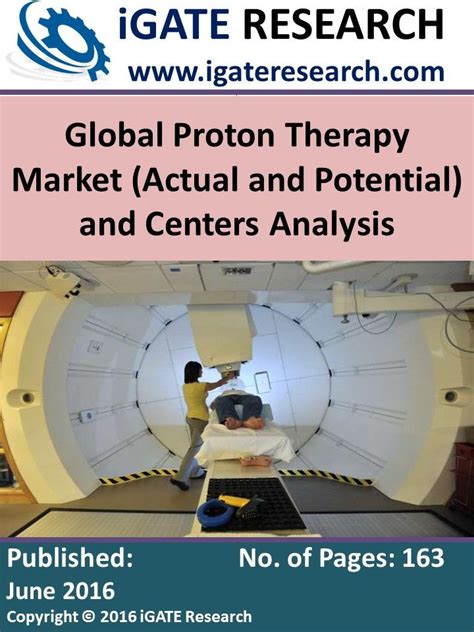 iGATE RESEARCH
www.igateresearch.com

Global Proton Therapy Market (Actual and Potential) and Centers Analysis

Published:
June 2016

No. of Pages: 163

Copyright © 2016 iGATE Research